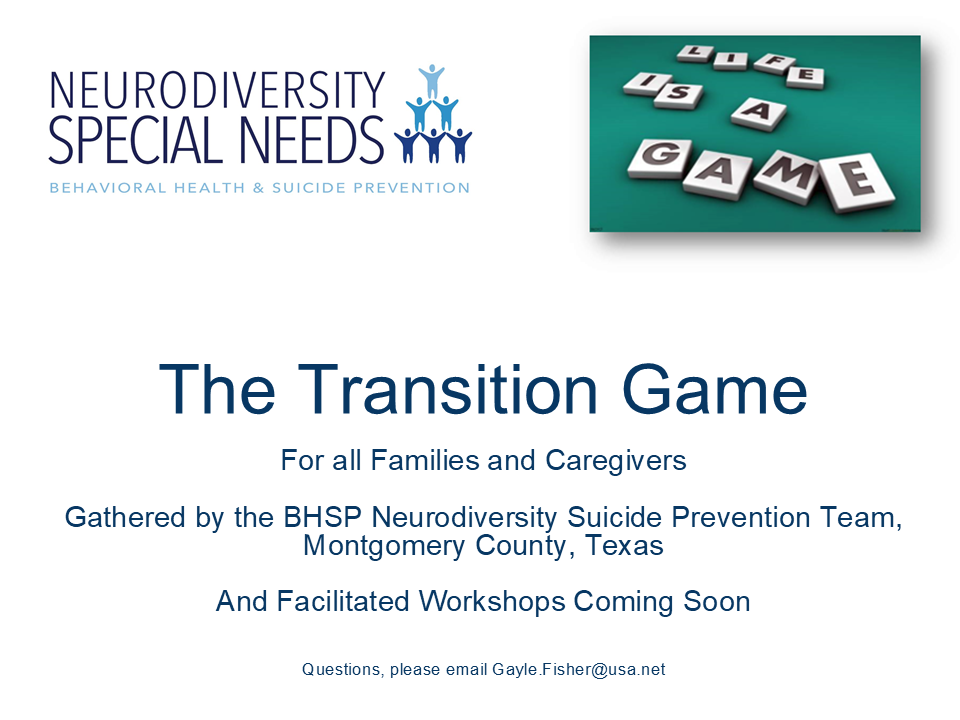 NEURODIVERSITY
SPECIAL NEEDS
BEHAVIORAL HEALTH & SUICIDE PREVENTION

LIFE IS A GAME

The Transition Game

For all Families and Caregivers

Gathered by the BHSP Neurodiversity Suicide Prevention Team, Montgomery County, Texas

And Facilitated Workshops Coming Soon

Questions, please email Gayle.Fisher@usa.net